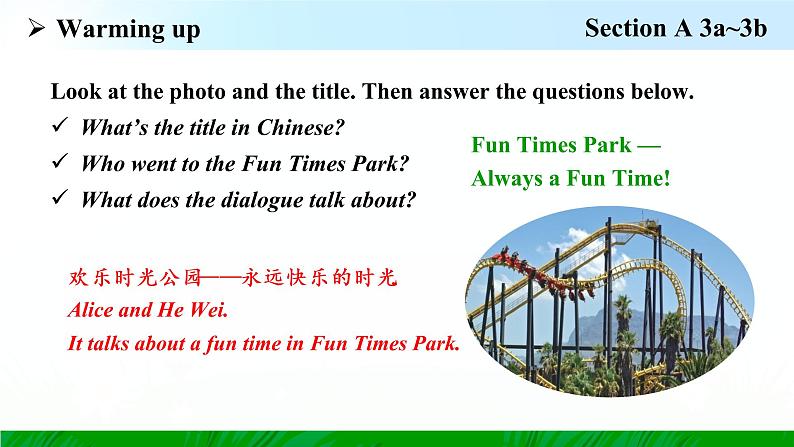 ➢ Warming up

Section A 3a~3b

Look at the photo and the title. Then answer the questions below.

✓ What's the title in Chinese?

✓ Who went to the Fun Times Park?

✓ What does the dialogue talk about?

Fun Times Park — Always a Fun Time!

欢乐时光公园——永远快乐的时光

Alice and He Wei.

It talks about a fun time in Fun Times Park.